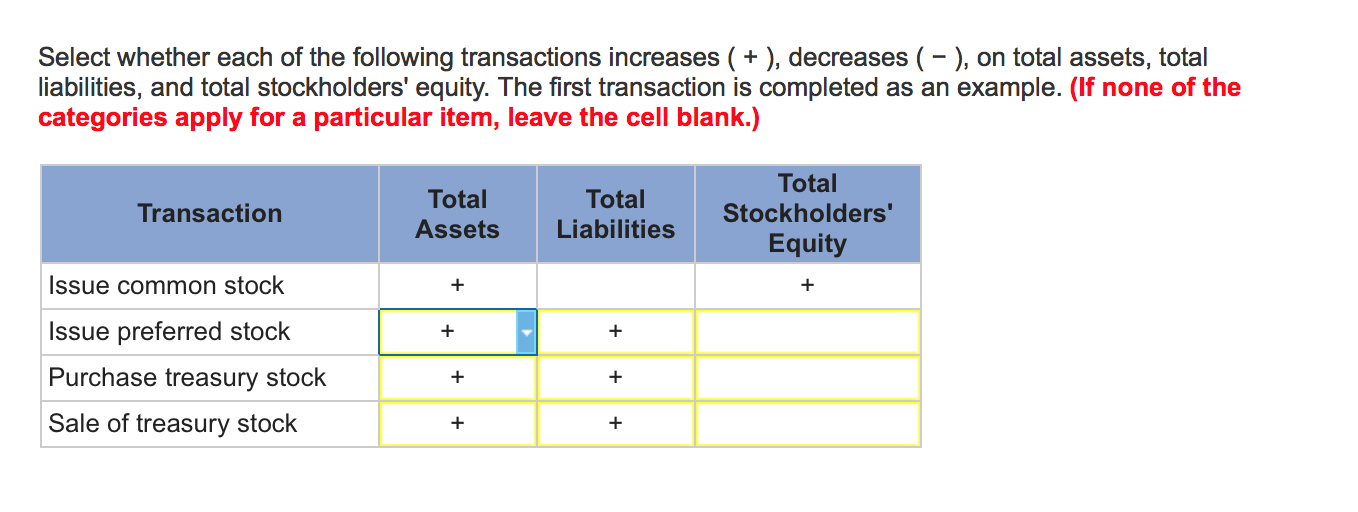 Select whether each of the following transactions increases ( + ), decreases ( − ), on total assets, total liabilities, and total stockholders' equity. The first transaction is completed as an example. (If none of the categories apply for a particular item, leave the cell blank.)

| Transaction | Total Assets | Total Liabilities | Total Stockholders' Equity |
|---|---|---|---|
| Issue common stock | + | | + |
| Issue preferred stock | + | + | |
| Purchase treasury stock | + | + | |
| Sale of treasury stock | + | + | |